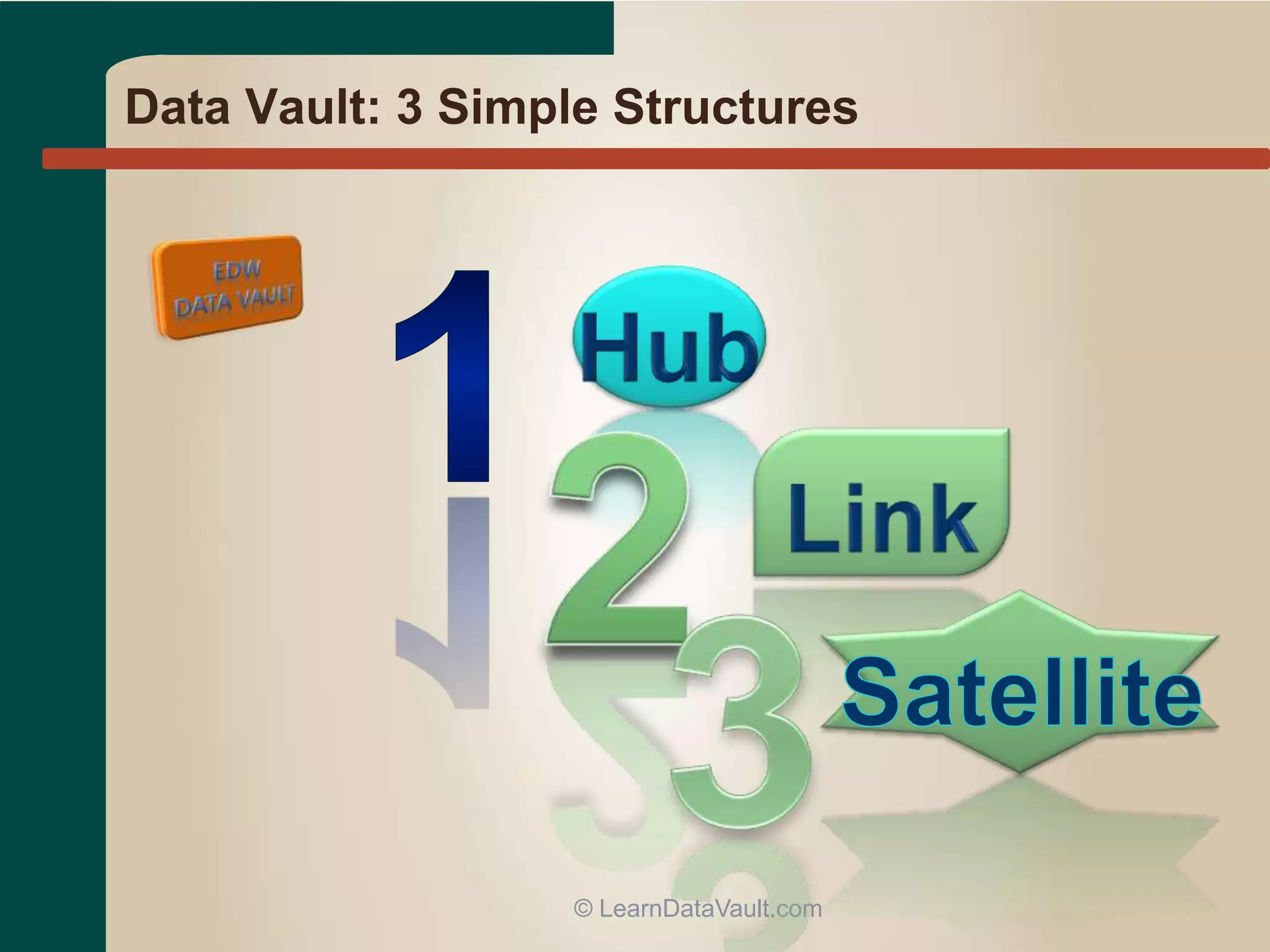 Data Vault: 3 Simple Structures

EDW
DATA VAULT

1 Hub

2 Link

3 Satellite

© LearnDataVault.com